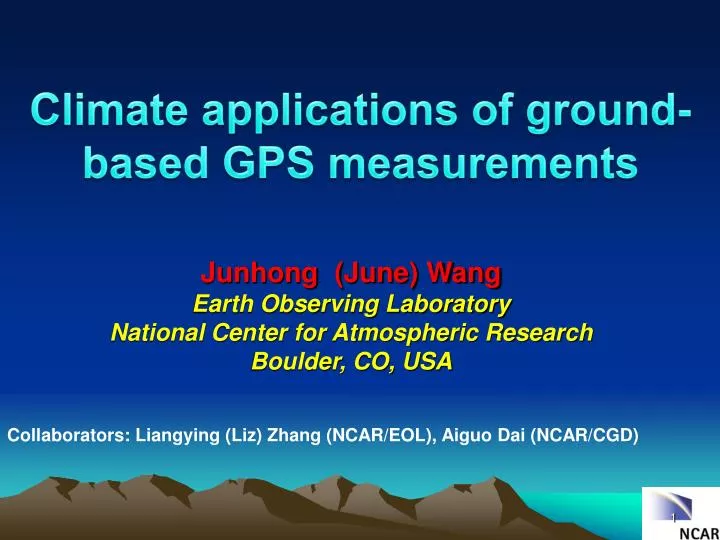 Climate applications of ground-based GPS measurements

Junhong (June) Wang
Earth Observing Laboratory
National Center for Atmospheric Research
Boulder, CO, USA

Collaborators: Liangying (Liz) Zhang (NCAR/EOL), Aiguo Dai (NCAR/CGD)

1

NCAR